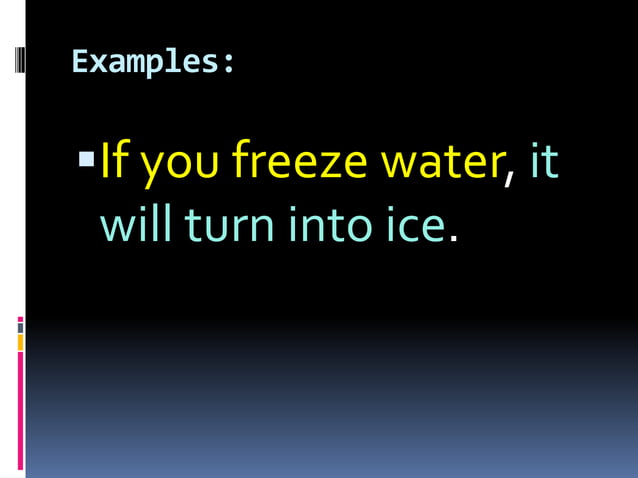 Examples:

If you freeze water, it will turn into ice.